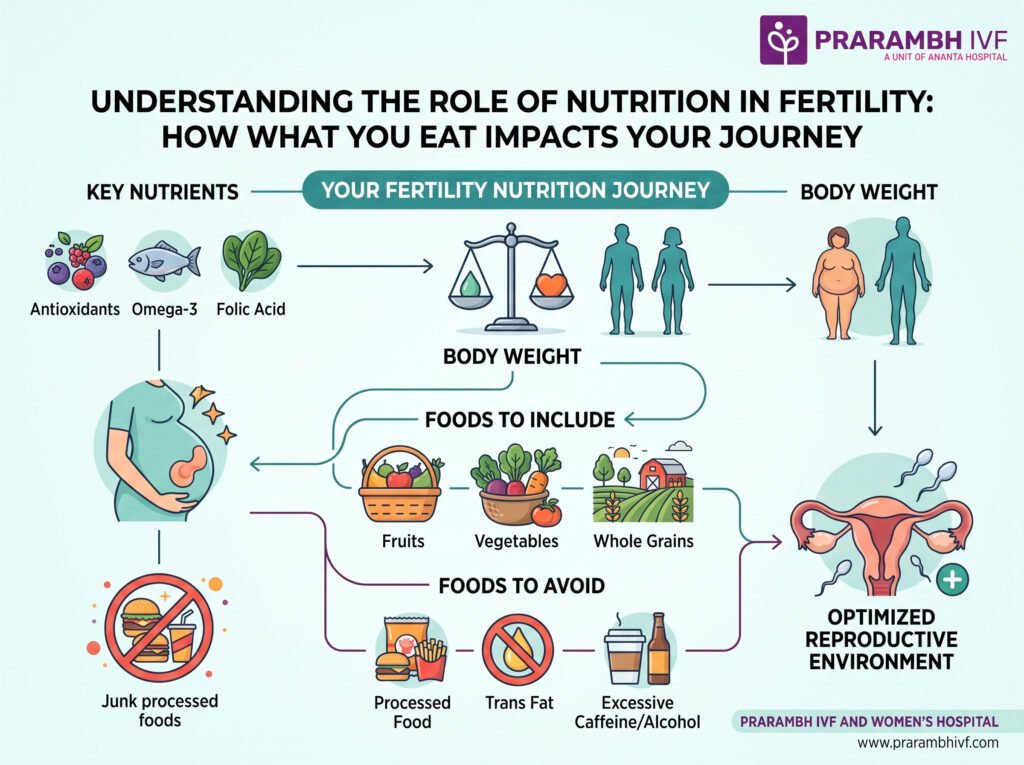 PRARAMBH IVF
A UNIT OF ANANTA HOSPITAL

UNDERSTANDING THE ROLE OF NUTRITION IN FERTILITY: HOW WHAT YOU EAT IMPACTS YOUR JOURNEY

KEY NUTRIENTS

YOUR FERTILITY NUTRITION JOURNEY

BODY WEIGHT

Antioxidants Omega-3 Folic Acid

BODY WEIGHT

FOODS TO INCLUDE

Fruits Vegetables Whole Grains

FOODS TO AVOID

Junk processed foods

Processed Food Trans Fat Excessive Caffeine/Alcohol

OPTIMIZED REPRODUCTIVE ENVIRONMENT

PRARAMBH IVF AND WOMEN'S HOSPITAL
www.prarambhivf.com